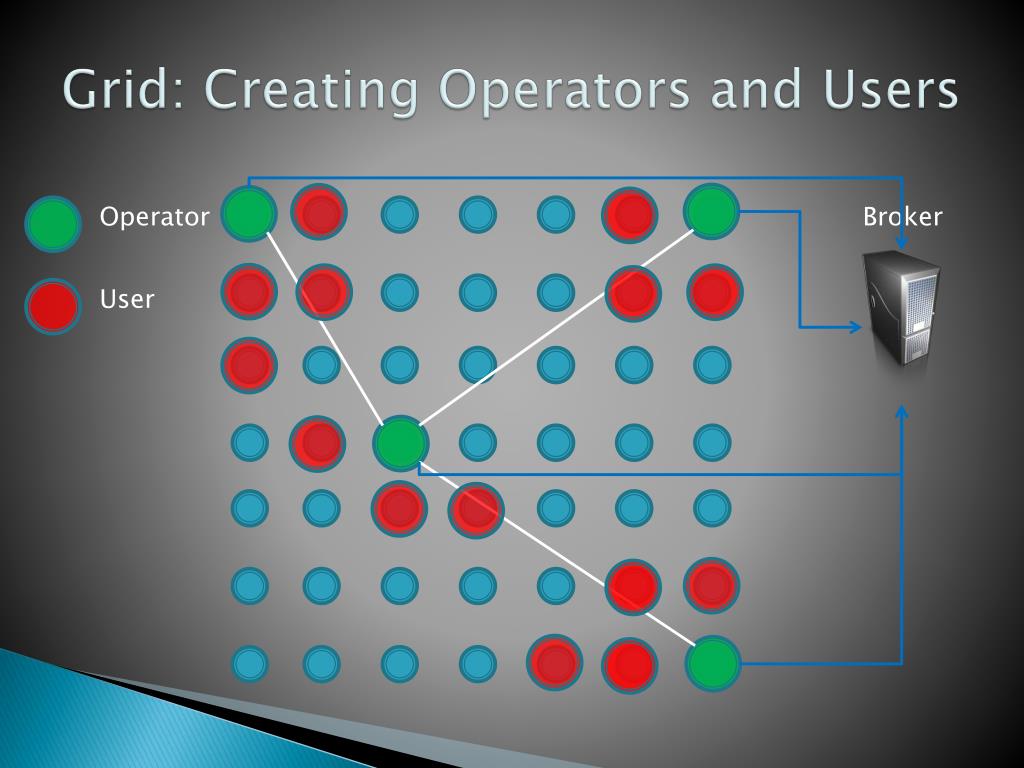 Grid: Creating Operators and Users

Operator

User

Broker